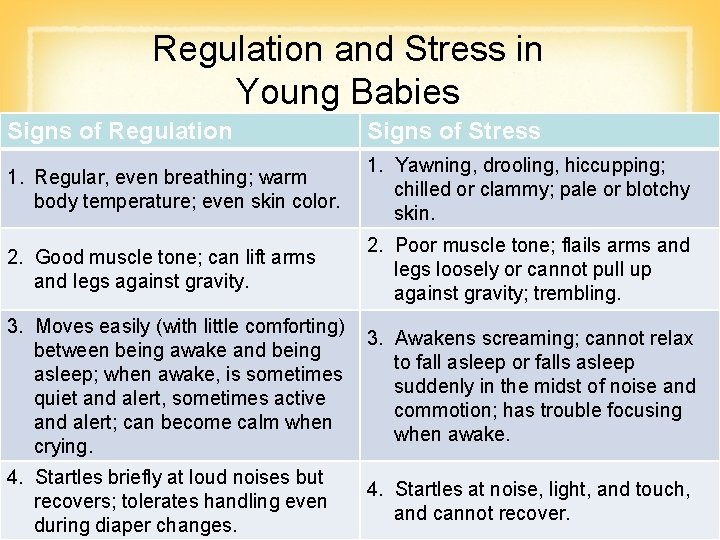 Regulation and Stress in Young Babies

| Signs of Regulation | Signs of Stress |
|---|---|
| 1. Regular, even breathing; warm body temperature; even skin color. | 1. Yawning, drooling, hiccupping; chilled or clammy; pale or blotchy skin. |
| 2. Good muscle tone; can lift arms and legs against gravity. | 2. Poor muscle tone; flails arms and legs loosely or cannot pull up against gravity; trembling. |
| 3. Moves easily (with little comforting) between being awake and being asleep; when awake, is sometimes quiet and alert, sometimes active and alert; can become calm when crying. | 3. Awakens screaming; cannot relax to fall asleep or falls asleep suddenly in the midst of noise and commotion; has trouble focusing when awake. |
| 4. Startles briefly at loud noises but recovers; tolerates handling even during diaper changes. | 4. Startles at noise, light, and touch, and cannot recover. |